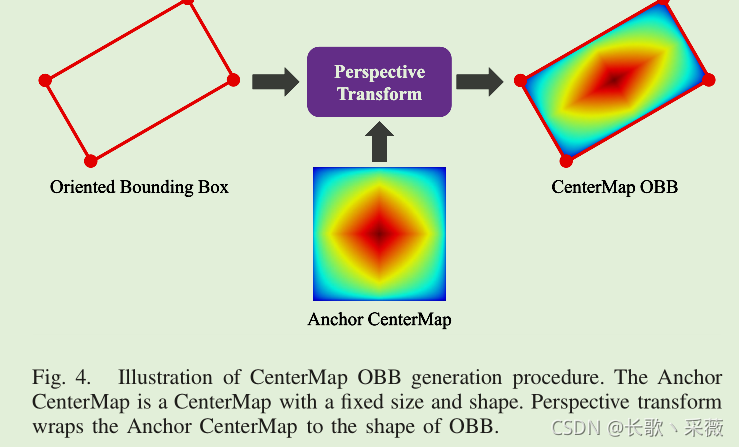 Perspective Transform

Oriented Bounding Box

CenterMap OBB

Anchor CenterMap

Fig. 4. Illustration of CenterMap OBB generation procedure. The Anchor CenterMap is a CenterMap with a fixed size and shape. Perspective transform wraps the Anchor CenterMap to the shape of OBB.

CSDN @长歌丶采薇